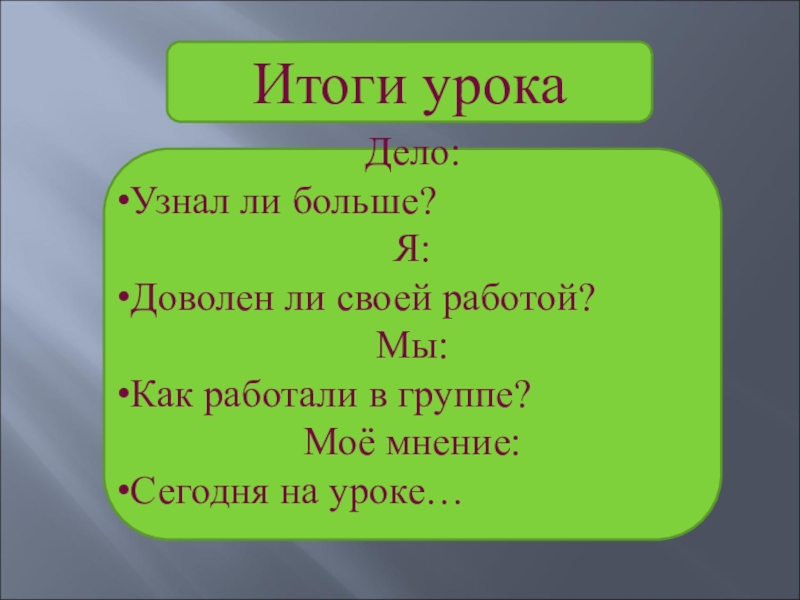 Итоги урока

Дело:

•Узнал ли больше?

Я:

•Доволен ли своей работой?

Мы:

•Как работали в группе?

Моё мнение:

•Сегодня на уроке…